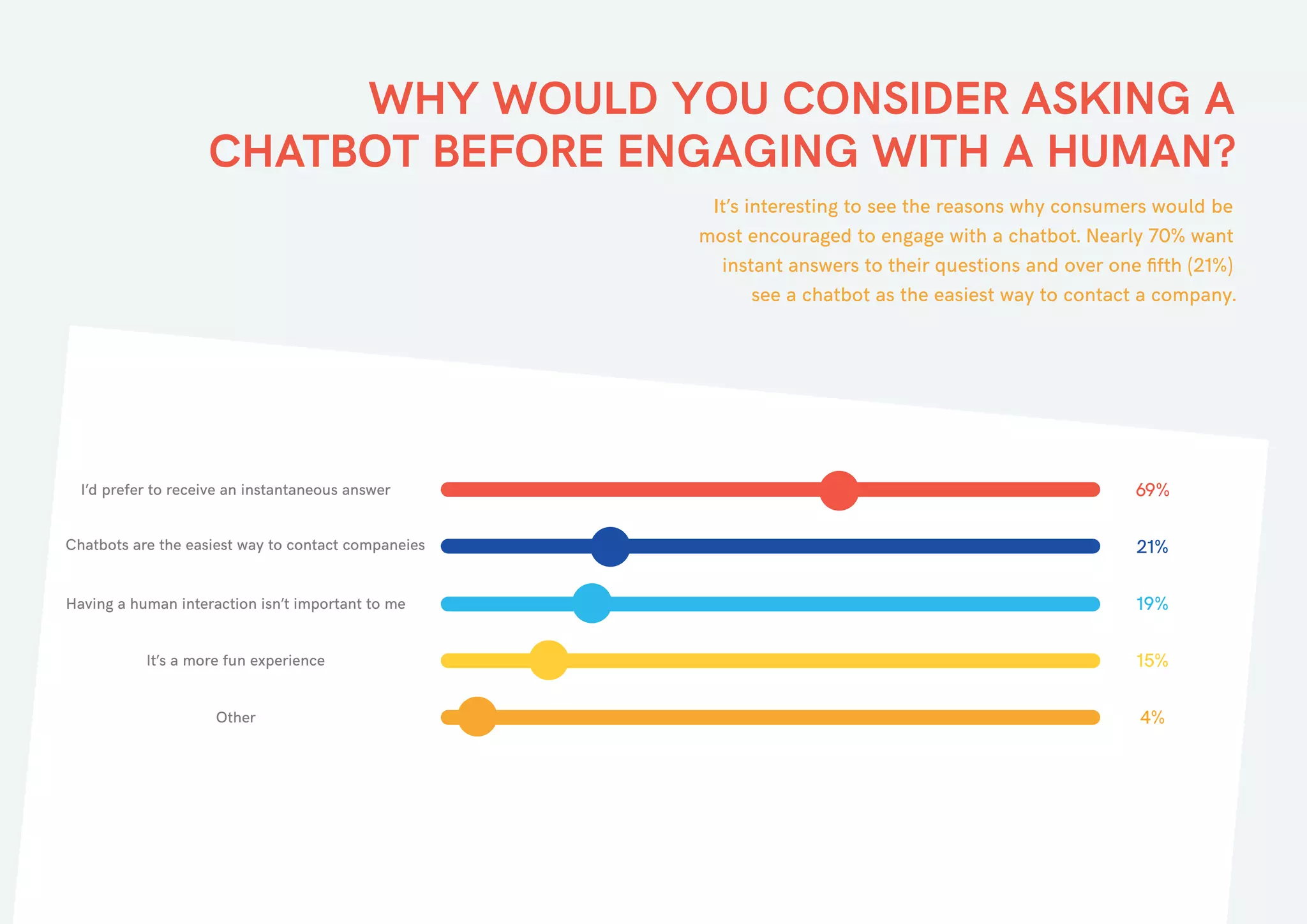 WHY WOULD YOU CONSIDER ASKING A CHATBOT BEFORE ENGAGING WITH A HUMAN?

It's interesting to see the reasons why consumers would be most encouraged to engage with a chatbot. Nearly 70% want instant answers to their questions and over one fifth (21%) see a chatbot as the easiest way to contact a company.

I'd prefer to receive an instantaneous answer 69%

Chatbots are the easiest way to contact companeies 21%

Having a human interaction isn't important to me 19%

It's a more fun experience 15%

Other 4%